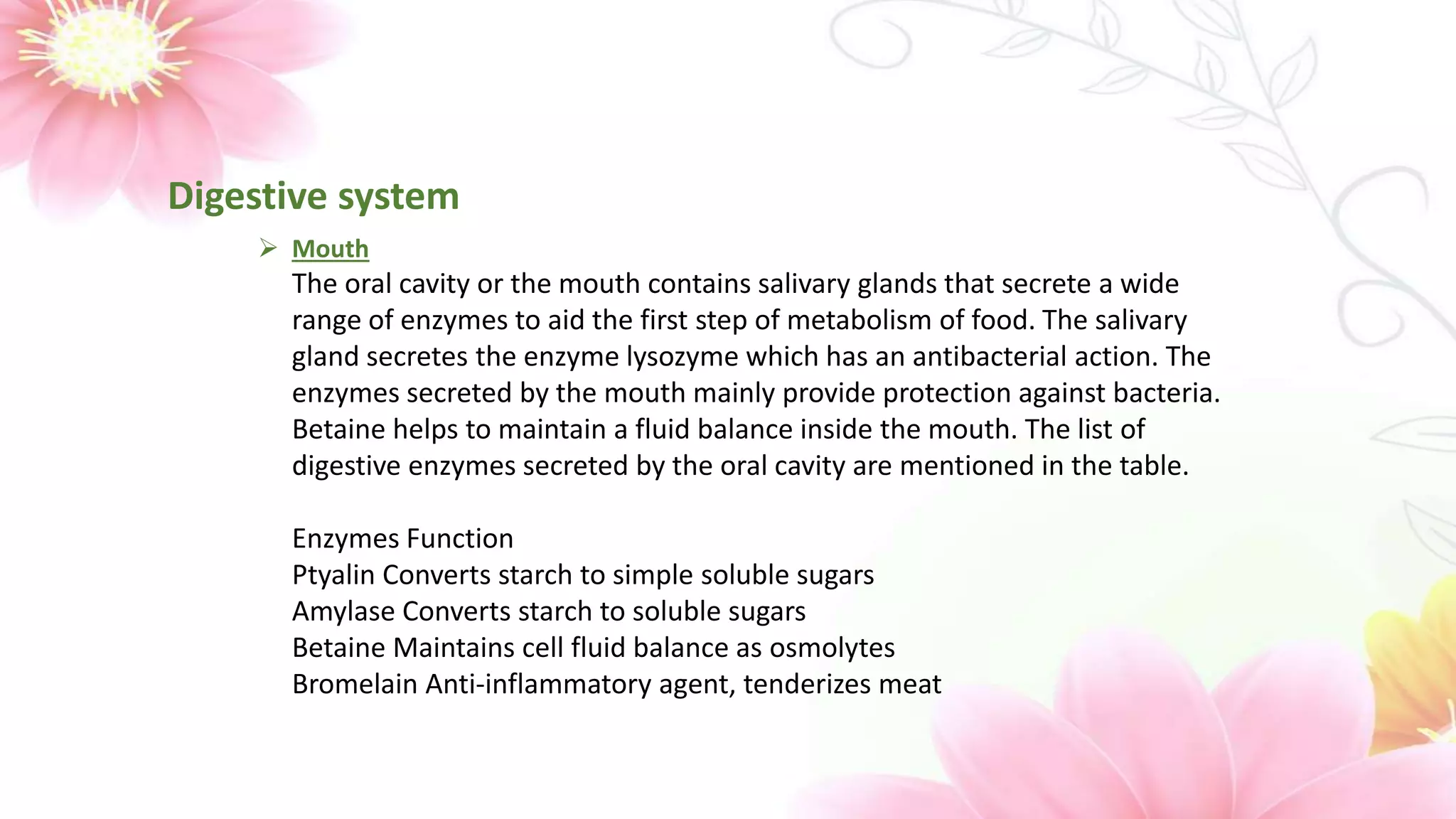 Digestive system

➢ Mouth

The oral cavity or the mouth contains salivary glands that secrete a wide range of enzymes to aid the first step of metabolism of food. The salivary gland secretes the enzyme lysozyme which has an antibacterial action. The enzymes secreted by the mouth mainly provide protection against bacteria. Betaine helps to maintain a fluid balance inside the mouth. The list of digestive enzymes secreted by the oral cavity are mentioned in the table.

Enzymes Function
Ptyalin Converts starch to simple soluble sugars
Amylase Converts starch to soluble sugars
Betaine Maintains cell fluid balance as osmolytes
Bromelain Anti-inflammatory agent, tenderizes meat